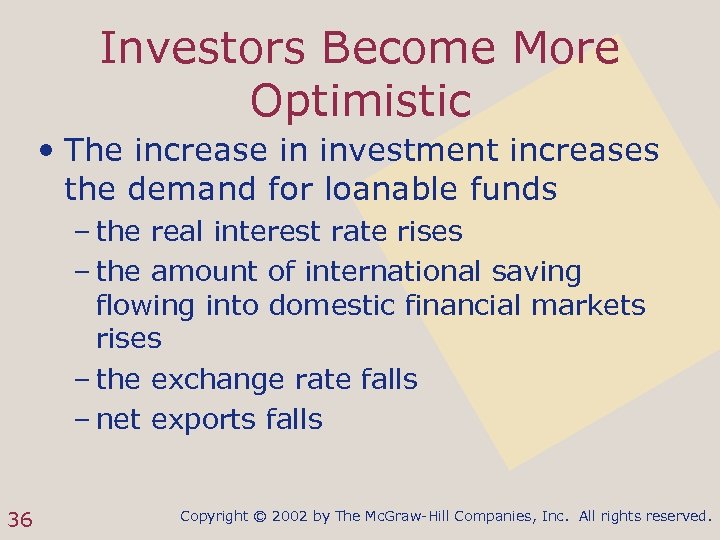 Investors Become More Optimistic

• The increase in investment increases the demand for loanable funds
– the real interest rate rises
– the amount of international saving flowing into domestic financial markets rises
– the exchange rate falls
– net exports falls

36

Copyright © 2002 by The McGraw-Hill Companies, Inc. All rights reserved.